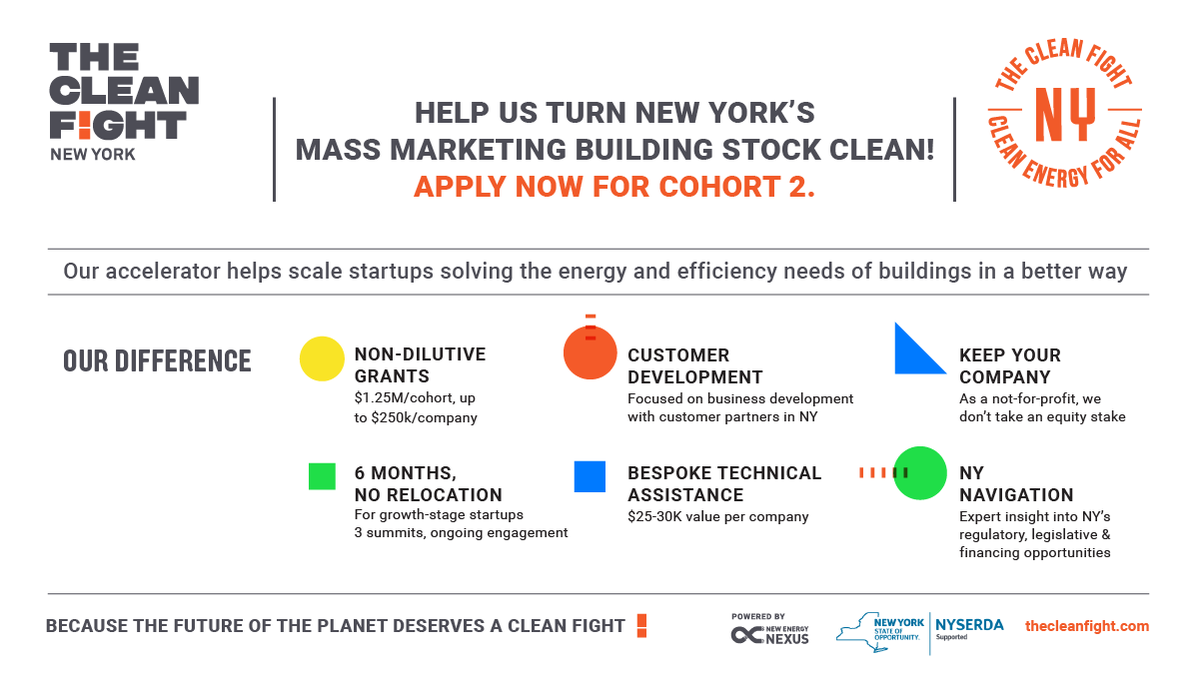 THE CLEAN F!GHT
NEW YORK

HELP US TURN NEW YORK'S MASS MARKETING BUILDING STOCK CLEAN!
APPLY NOW FOR COHORT 2.

THE CLEAN FIGHT
NY
CLEAN ENERGY FOR ALL

Our accelerator helps scale startups solving the energy and efficiency needs of buildings in a better way

OUR DIFFERENCE

NON-DILUTIVE GRANTS
$1.25M/cohort, up to $250k/company

CUSTOMER DEVELOPMENT
Focused on business development with customer partners in NY

KEEP YOUR COMPANY
As a not-for-profit, we don't take an equity stake

6 MONTHS, NO RELOCATION
For growth-stage startups
3 summits, ongoing engagement

BESPOKE TECHNICAL ASSISTANCE
$25-30K value per company

NY NAVIGATION
Expert insight into NY's regulatory, legislative & financing opportunities

BECAUSE THE FUTURE OF THE PLANET DESERVES A CLEAN FIGHT !

POWERED BY NEW ENERGY NEXUS

NEW YORK STATE OF OPPORTUNITY.

NYSERDA Supported

thecleanfight.com